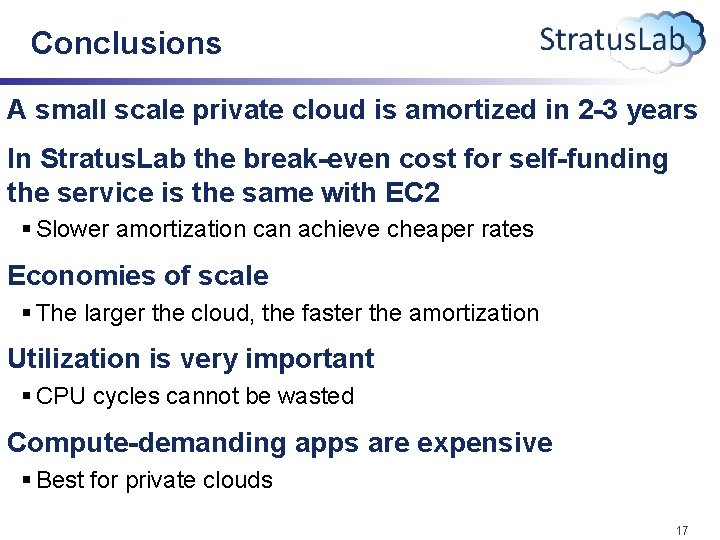 Conclusions

StratusLab

A small scale private cloud is amortized in 2-3 years

In StratusLab the break-even cost for self-funding the service is the same with EC2

▪ Slower amortization can achieve cheaper rates

Economies of scale

▪ The larger the cloud, the faster the amortization

Utilization is very important

▪ CPU cycles cannot be wasted

Compute-demanding apps are expensive

▪ Best for private clouds

17